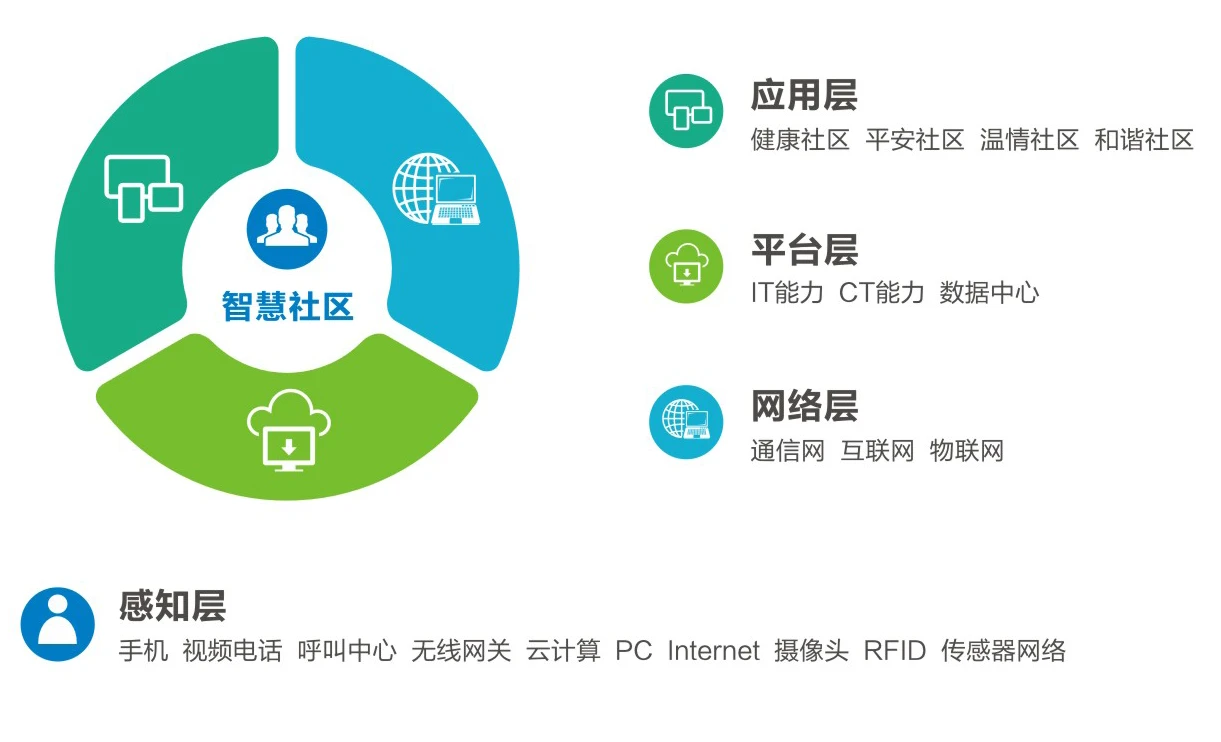 智慧社区

应用层
健康社区 平安社区 温情社区 和谐社区

平台层
IT能力 CT能力 数据中心

网络层
通信网 互联网 物联网

感知层
手机 视频电话 呼叫中心 无线网关 云计算 PC Internet 摄像头 RFID 传感器网络